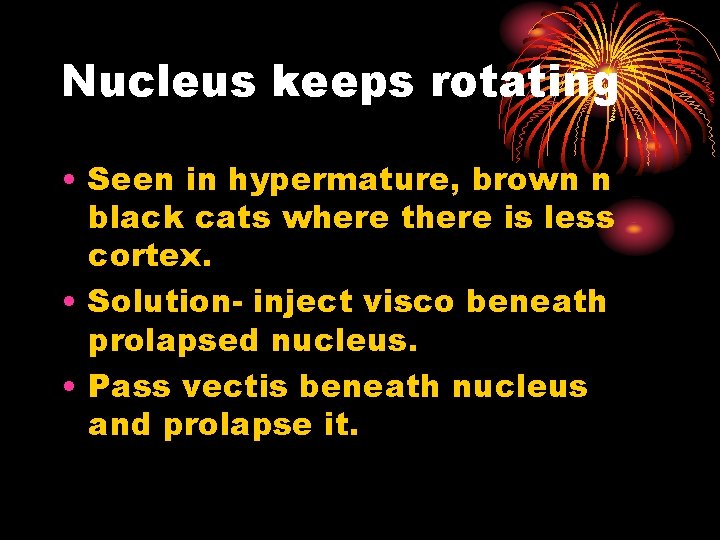 Nucleus keeps rotating

• Seen in hypermature, brown n black cats where there is less cortex.
• Solution- inject visco beneath prolapsed nucleus.
• Pass vectis beneath nucleus and prolapse it.